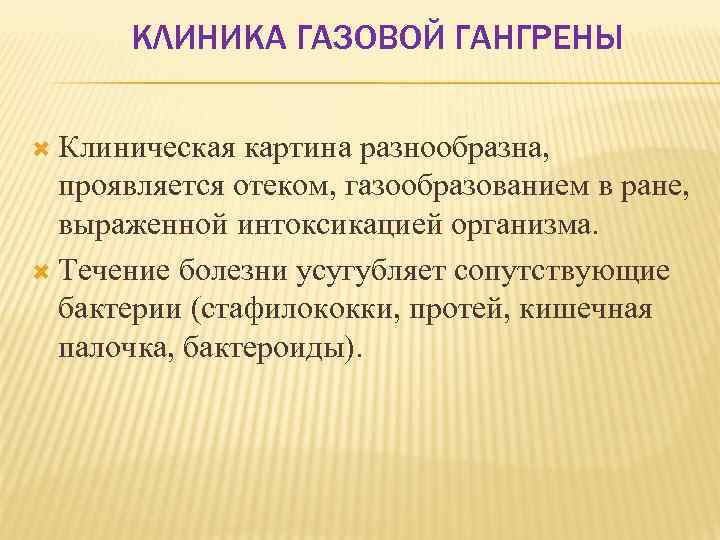 КЛИНИКА ГАЗОВОЙ ГАНГРЕНЫ

Клиническая картина разнообразна, проявляется отеком, газообразованием в ране, выраженной интоксикацией организма.

Течение болезни усугубляет сопутствующие бактерии (стафилококки, протей, кишечная палочка, бактероиды).